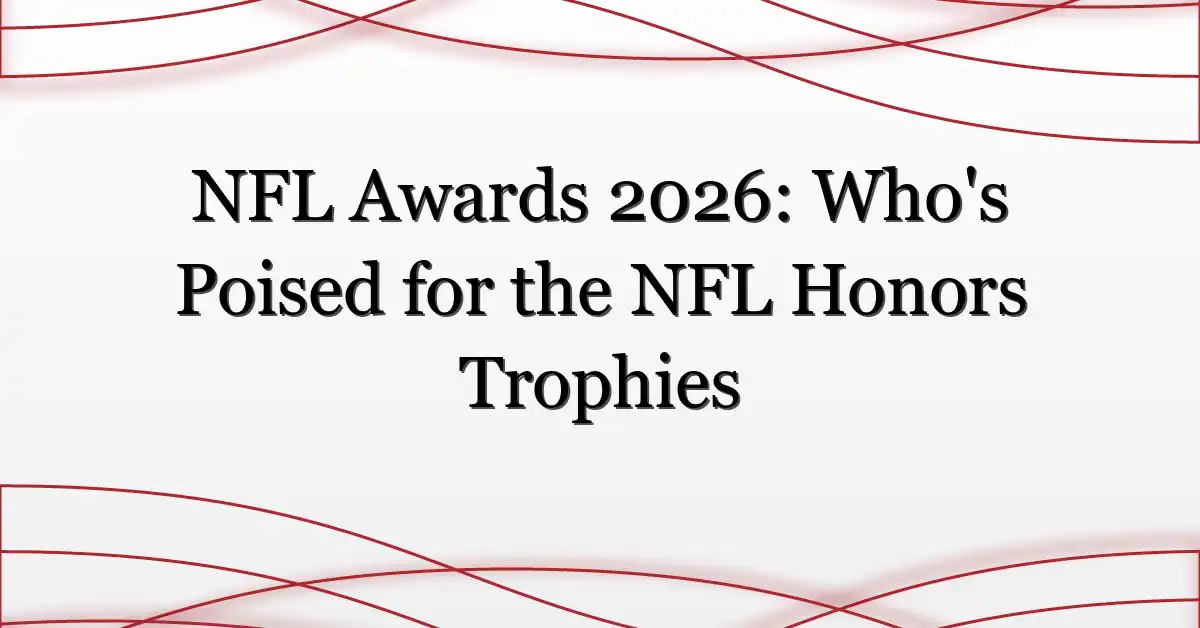 NFL Awards 2026: Who's Poised for the NFL Honors Trophies